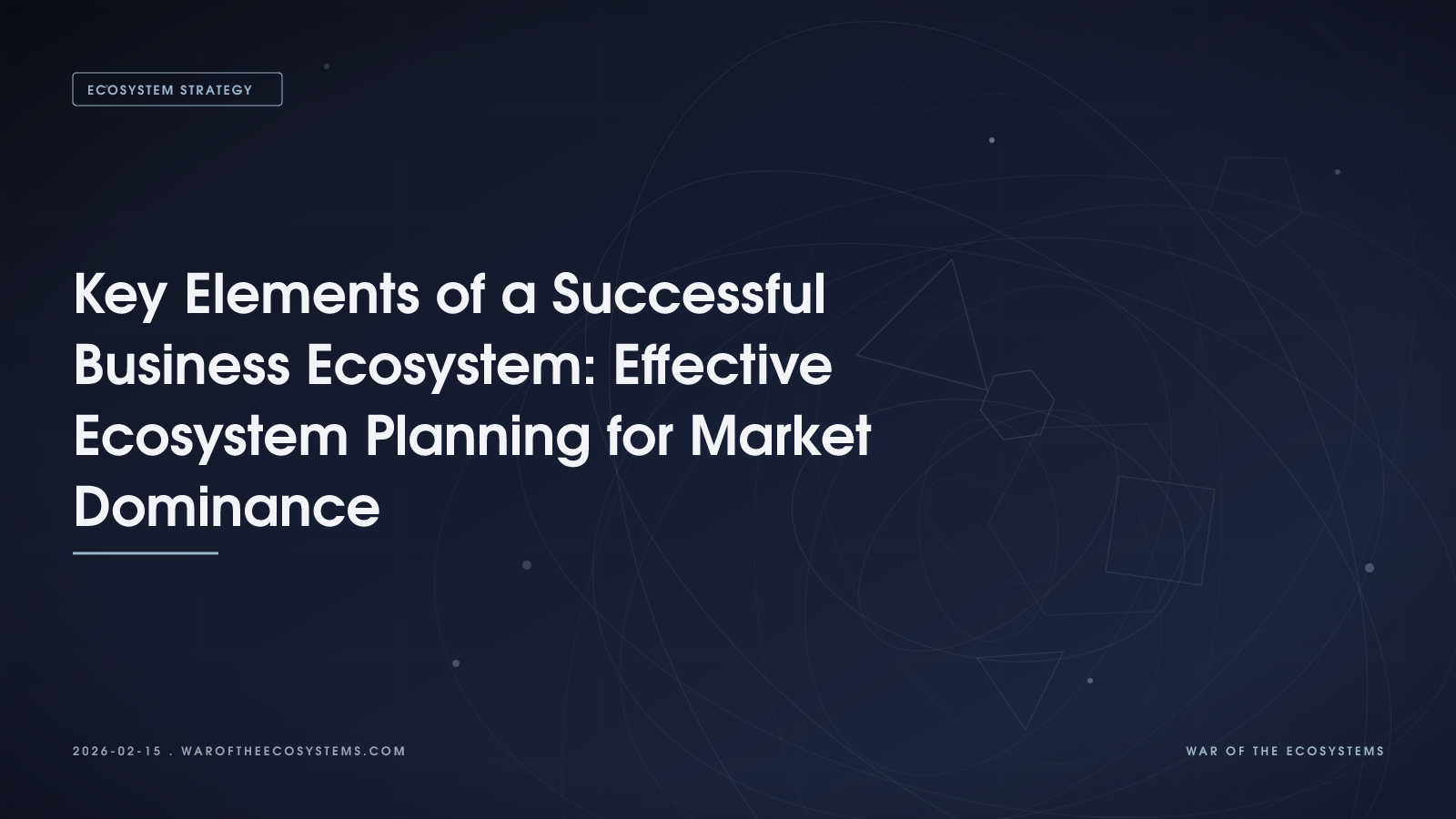 ECOSYSTEM STRATEGY

Key Elements of a Successful Business Ecosystem: Effective Ecosystem Planning for Market Dominance

2026-02-15 . WAROFTHEECOSYSTEMS.COM

WAR OF THE ECOSYSTEMS